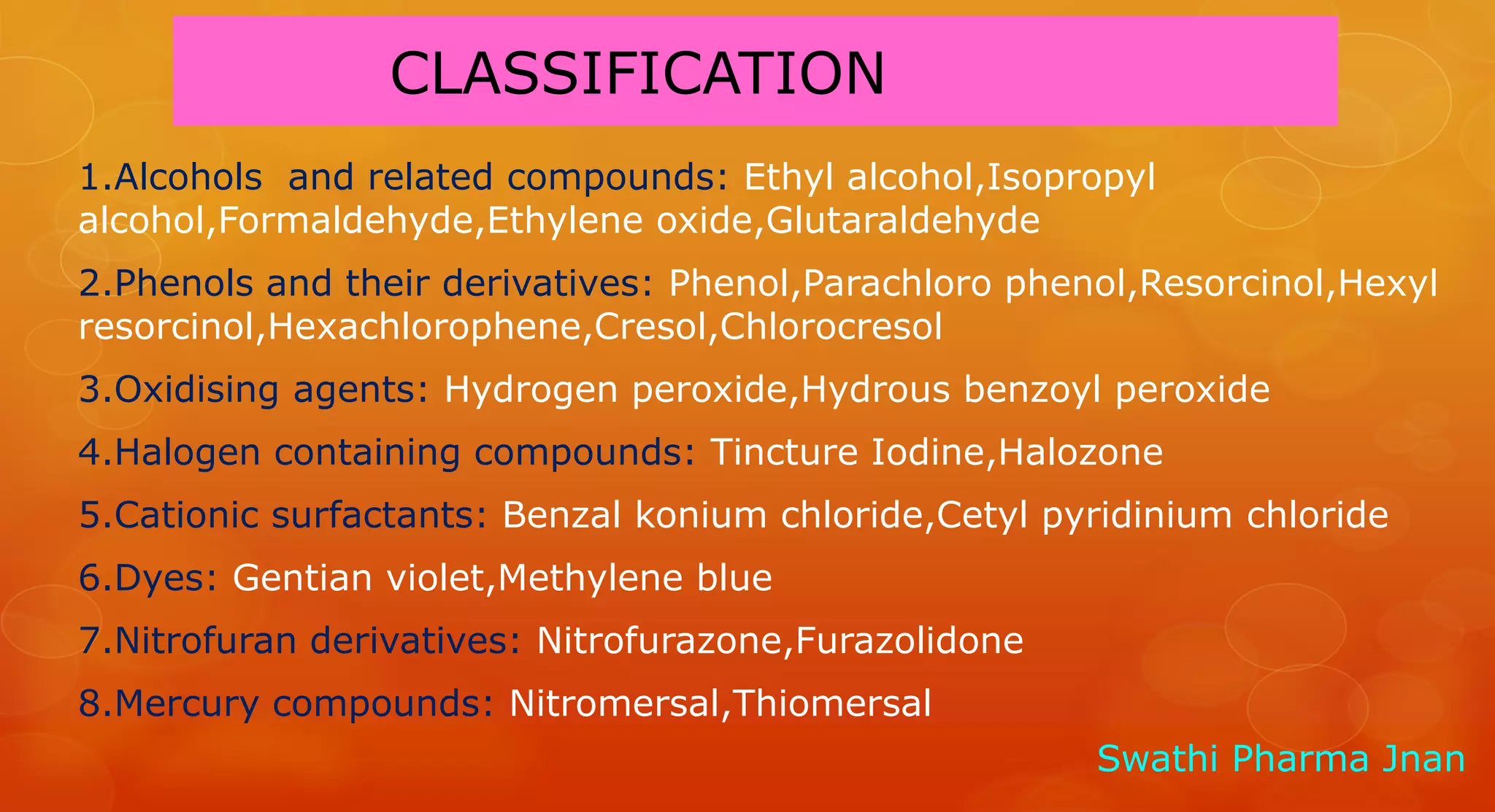 CLASSIFICATION

1.Alcohols and related compounds: Ethyl alcohol,Isopropyl alcohol,Formaldehyde,Ethylene oxide,Glutaraldehyde

2.Phenols and their derivatives: Phenol,Parachloro phenol,Resorcinol,Hexyl resorcinol,Hexachlorophene,Cresol,Chlorocresol

3.Oxidising agents: Hydrogen peroxide,Hydrous benzoyl peroxide

4.Halogen containing compounds: Tincture Iodine,Halozone

5.Cationic surfactants: Benzal konium chloride,Cetyl pyridinium chloride

6.Dyes: Gentian violet,Methylene blue

7.Nitrofuran derivatives: Nitrofurazone,Furazolidone

8.Mercury compounds: Nitromersal,Thiomersal

Swathi Pharma Jnan